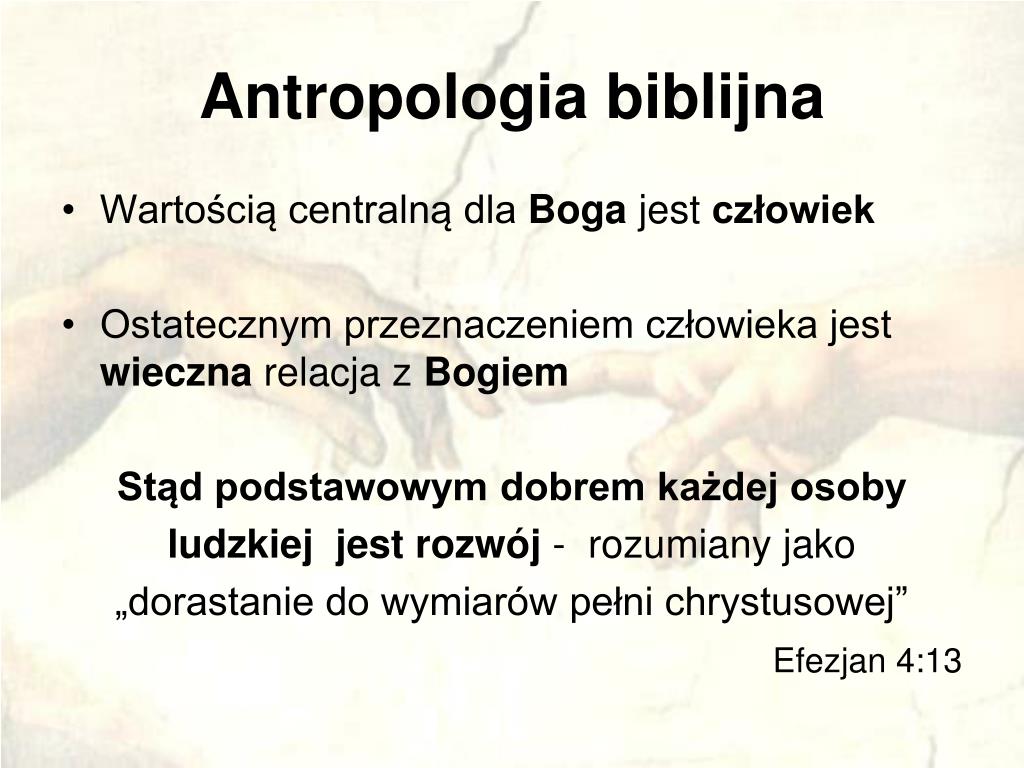 Antropologia biblijna

• Wartością centralną dla Boga jest człowiek

• Ostatecznym przeznaczeniem człowieka jest wieczna relacja z Bogiem

Stąd podstawowym dobrem każdej osoby ludzkiej jest rozwój - rozumiany jako „dorastanie do wymiarów pełni chrystusowej”

Efezjan 4:13